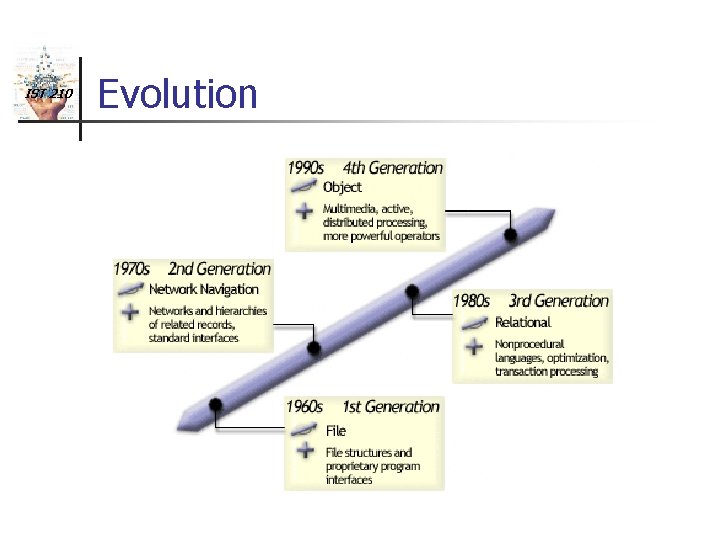 IST 210

Evolution

1990s 4th Generation
Object
Multimedia, active, distributed processing, more powerful operators

1970s 2nd Generation
Network Navigation
Networks and hierarchies of related records, standard interfaces

1980s 3rd Generation
Relational
Nonprocedural languages, optimization, transaction processing

1960s 1st Generation
File
File structures and proprietary program interfaces